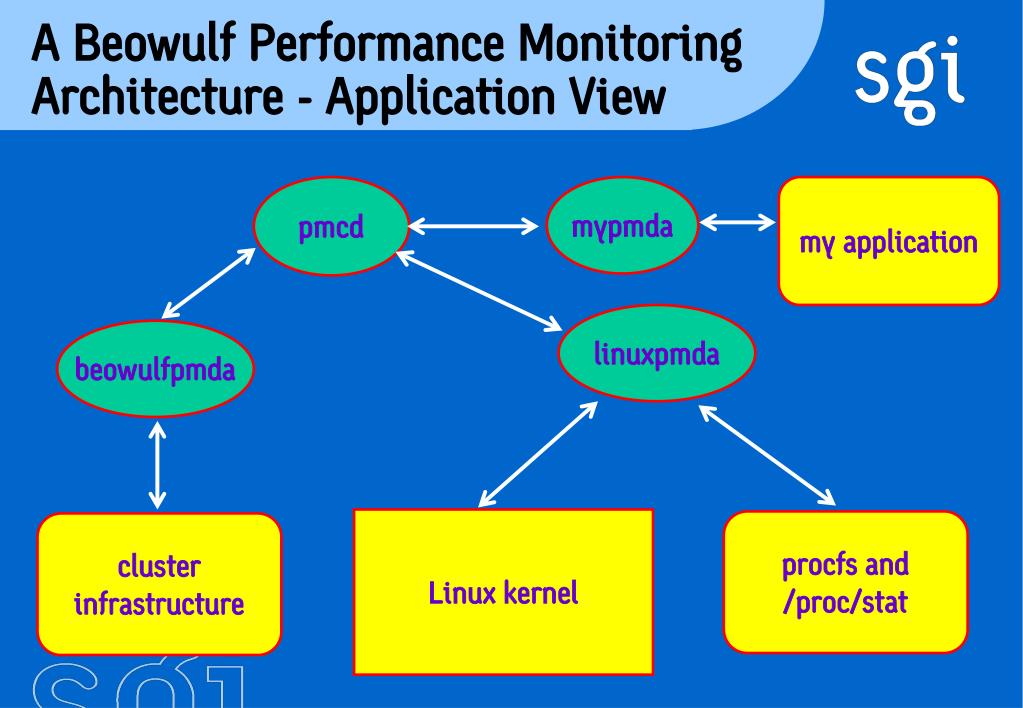 A Beowulf Performance Monitoring Architecture - Application View

sgi

pmcd

mypmda

my application

beowulfpmda

linuxpmda

cluster infrastructure

Linux kernel

procfs and /proc/stat

sgi